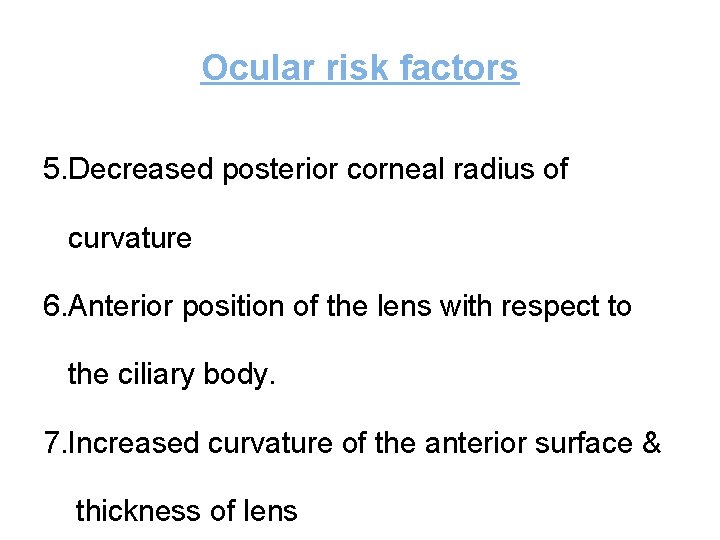 Ocular risk factors

5.Decreased posterior corneal radius of curvature

6.Anterior position of the lens with respect to the ciliary body.

7.Increased curvature of the anterior surface & thickness of lens